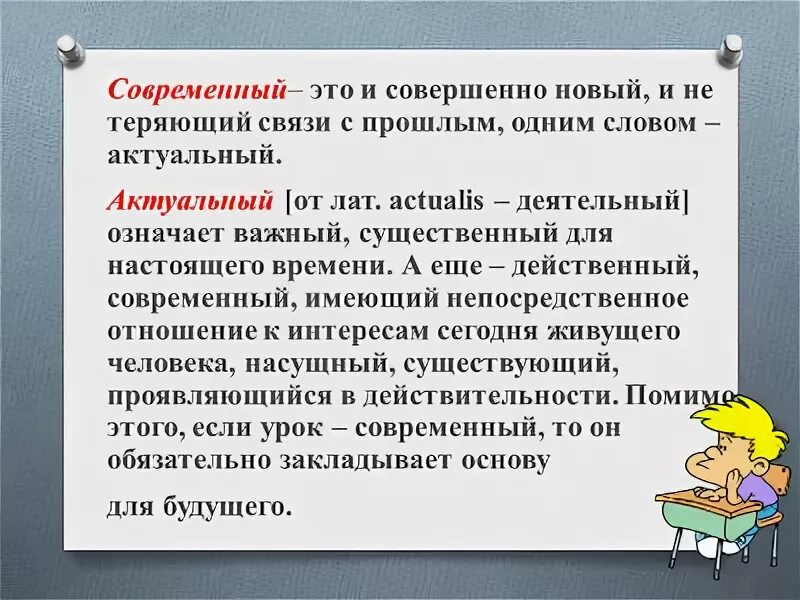 Современный– это и совершенно новый, и не теряющий связи с прошлым, одним словом – актуальный.

Актуальный [от лат. actualis – деятельный] означает важный, существенный для настоящего времени. А еще – действенный, современный, имеющий непосредственное отношение к интересам сегодня живущего человека, насущный, существующий, проявляющийся в действительности. Помимо этого, если урок – современный, то он обязательно закладывает основу

для будущего.